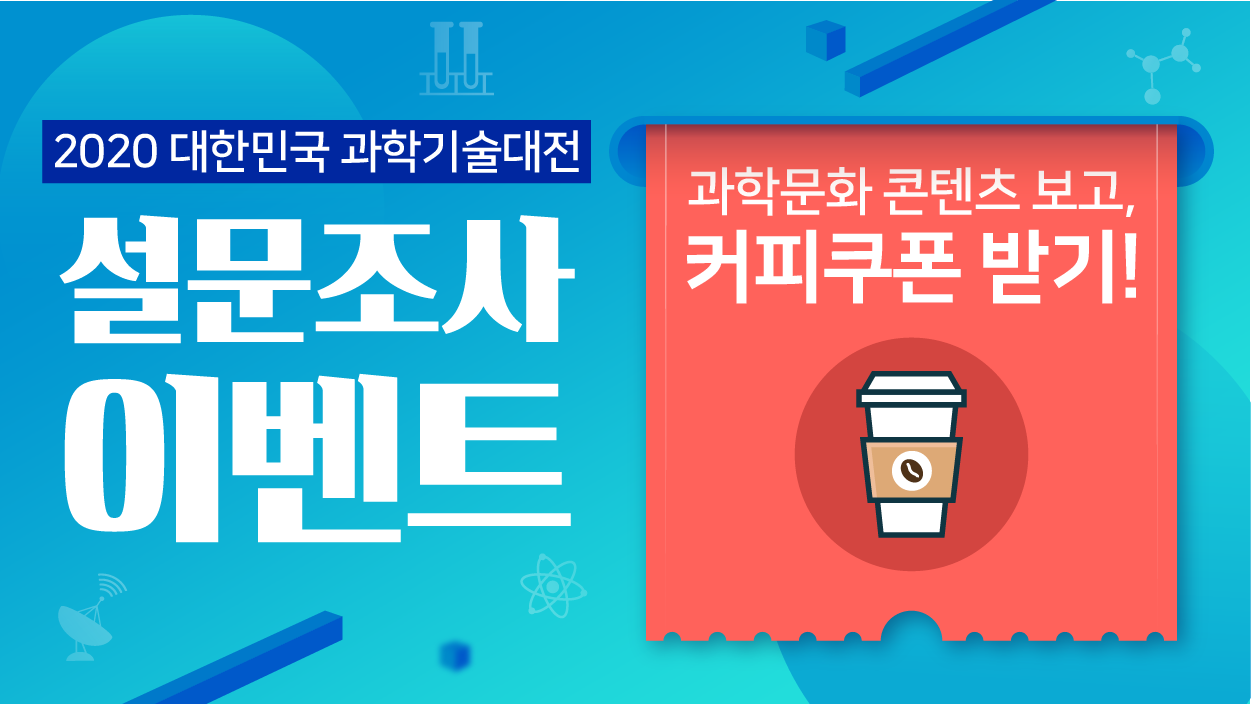 2020 대한민국 과학기술대전

설문조사 이벤트

과학문화 콘텐츠 보고, 커피쿠폰 받기!